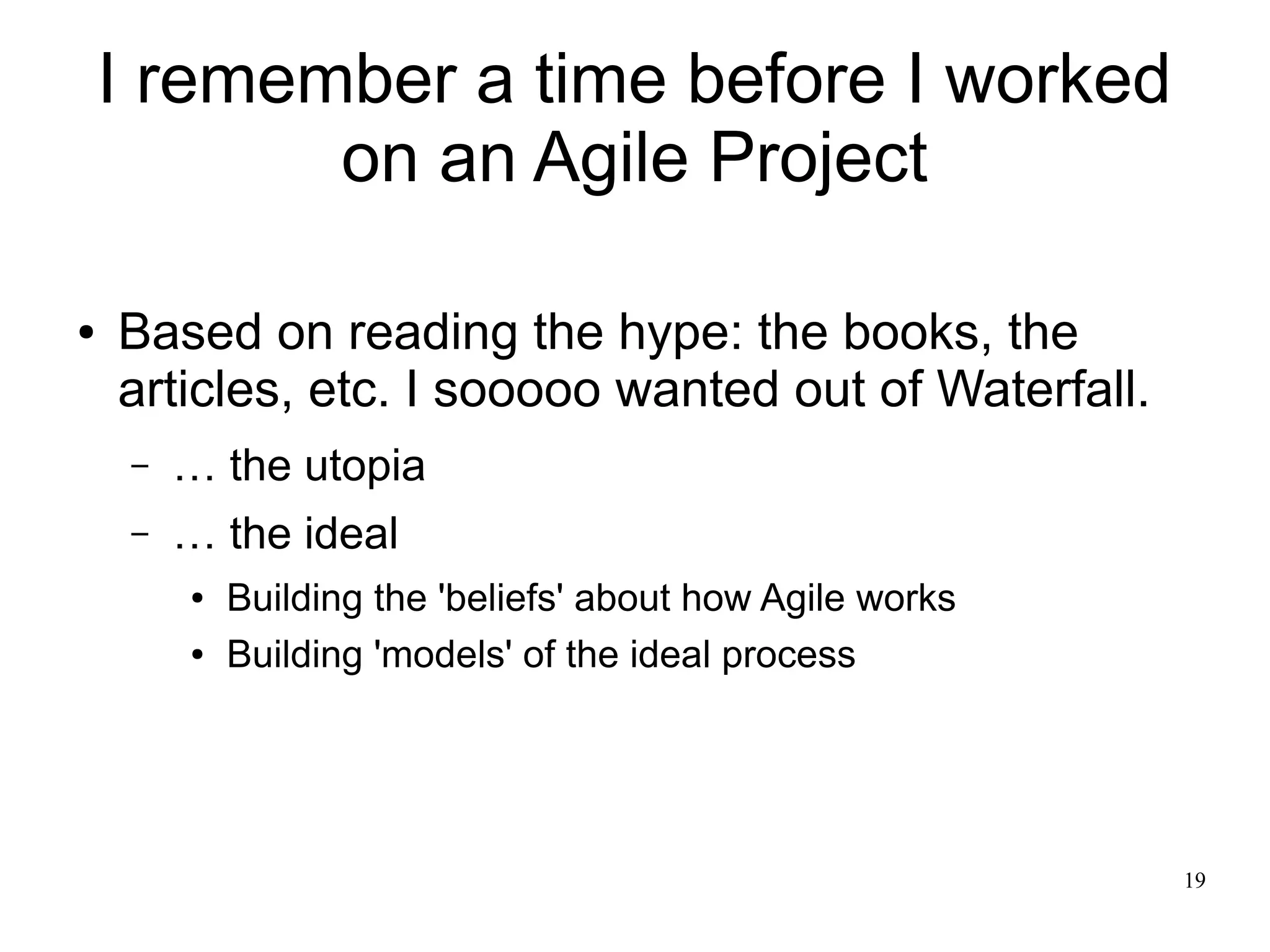 I remember a time before I worked on an Agile Project

• Based on reading the hype: the books, the articles, etc. I sooooo wanted out of Waterfall.

– … the utopia

– … the ideal

• Building the 'beliefs' about how Agile works

• Building 'models' of the ideal process

19